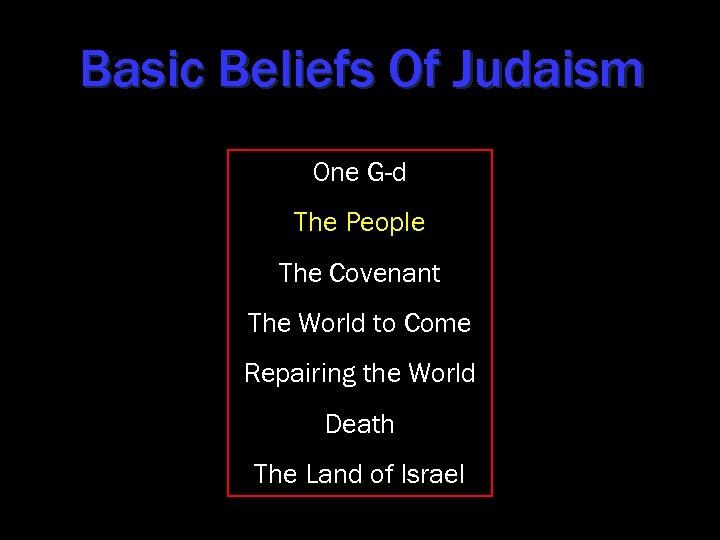 Basic Beliefs Of Judaism

One G-d

The People

The Covenant

The World to Come

Repairing the World

Death

The Land of Israel